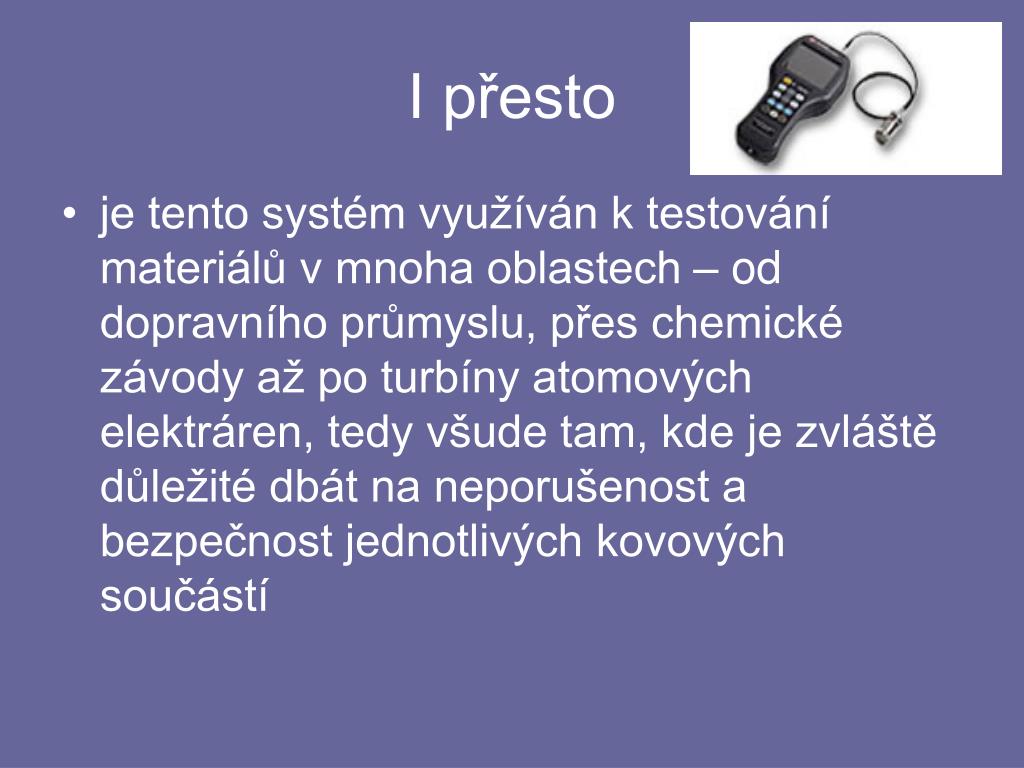 I přesto

• je tento systém využíván k testování materiálů v mnoha oblastech – od dopravního průmyslu, přes chemické závody až po turbíny atomových elektráren, tedy všude tam, kde je zvláště důležité dbát na neporušenost a bezpečnost jednotlivých kovových součástí